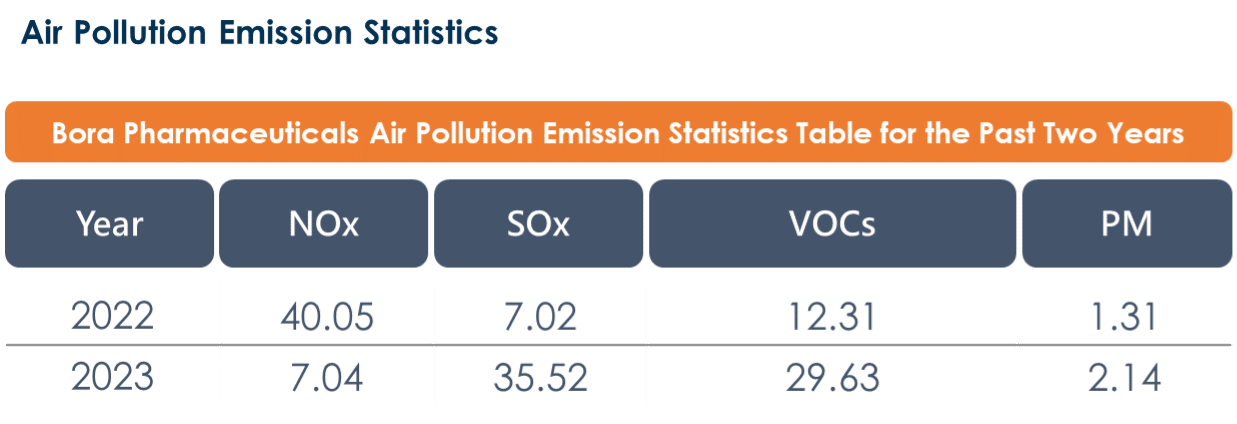 Air Pollution Emission Statistics

Bora Pharmaceuticals Air Pollution Emission Statistics Table for the Past Two Years

| Year | NOx | SOx | VOCs | PM |
|---|---|---|---|---|
| 2022 | 40.05 | 7.02 | 12.31 | 1.31 |
| 2023 | 7.04 | 35.52 | 29.63 | 2.14 |